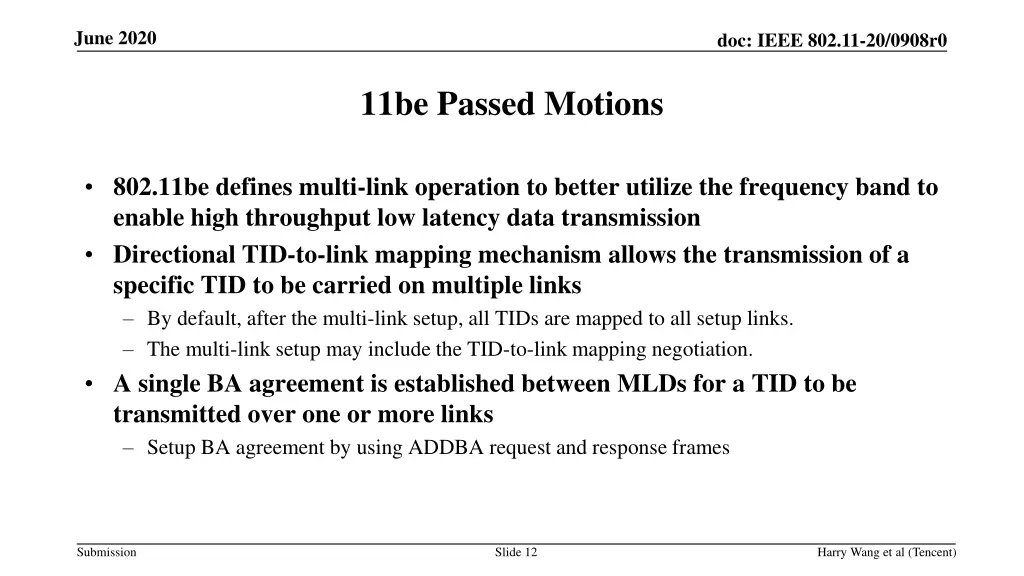 June 2020

doc: IEEE 802.11-20/0908r0

11be Passed Motions

• 802.11be defines multi-link operation to better utilize the frequency band to enable high throughput low latency data transmission
• Directional TID-to-link mapping mechanism allows the transmission of a specific TID to be carried on multiple links
– By default, after the multi-link setup, all TIDs are mapped to all setup links.
– The multi-link setup may include the TID-to-link mapping negotiation.
• A single BA agreement is established between MLDs for a TID to be transmitted over one or more links
– Setup BA agreement by using ADDBA request and response frames

Submission

Slide 12

Harry Wang et al (Tencent)